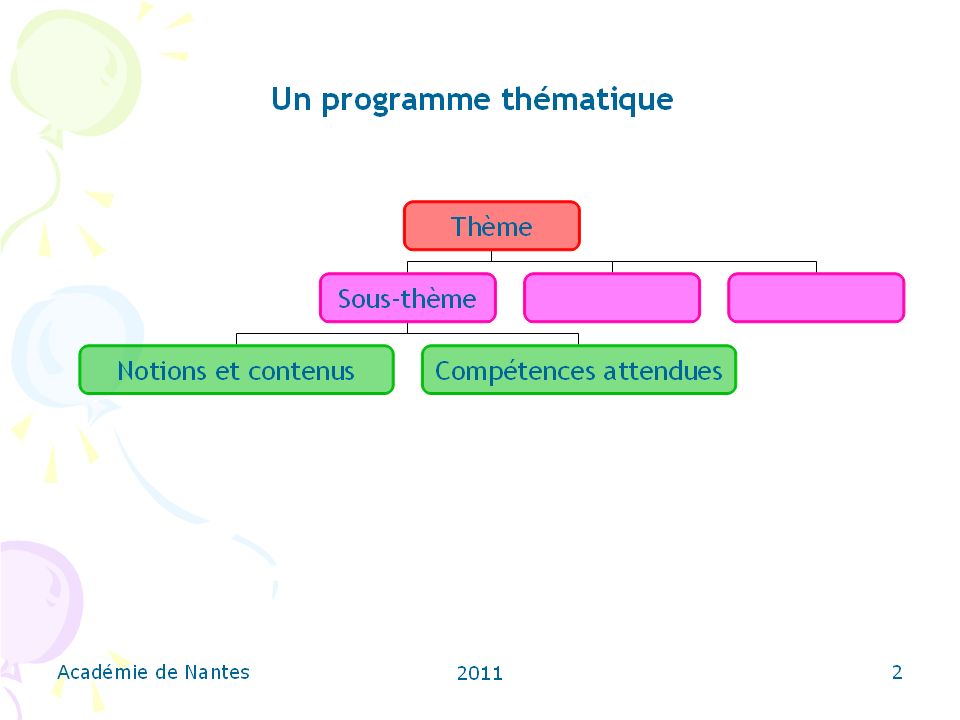 Un programme thématique

Thème

Sous-thème

Notions et contenus

Compétences attendues

Académie de Nantes

2011

2